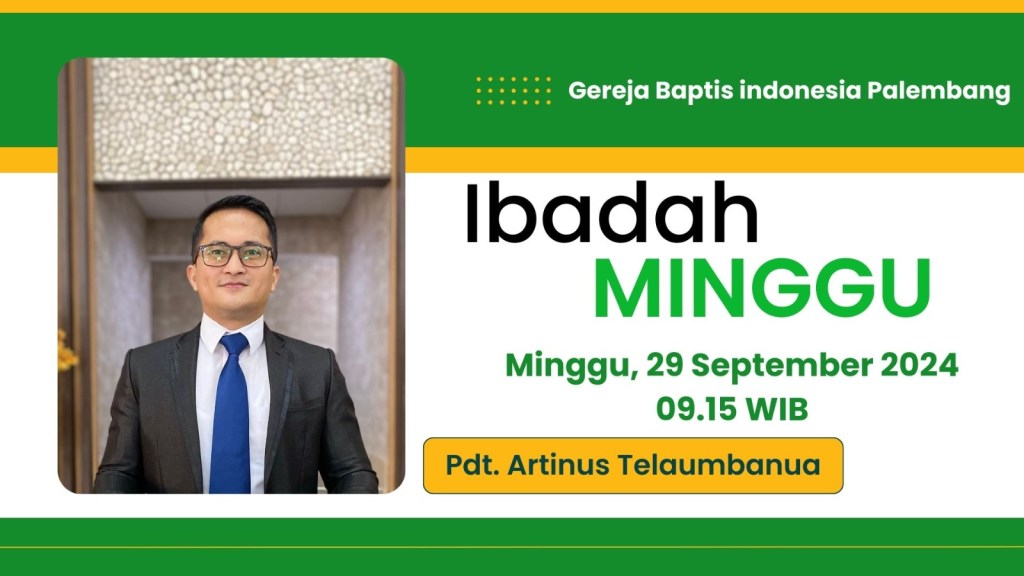 Gereja Baptis indonesia Palembang

Ibadah
MINGGU

Minggu, 29 September 2024
09.15 WIB

Pdt. Artinus Telaumbanua